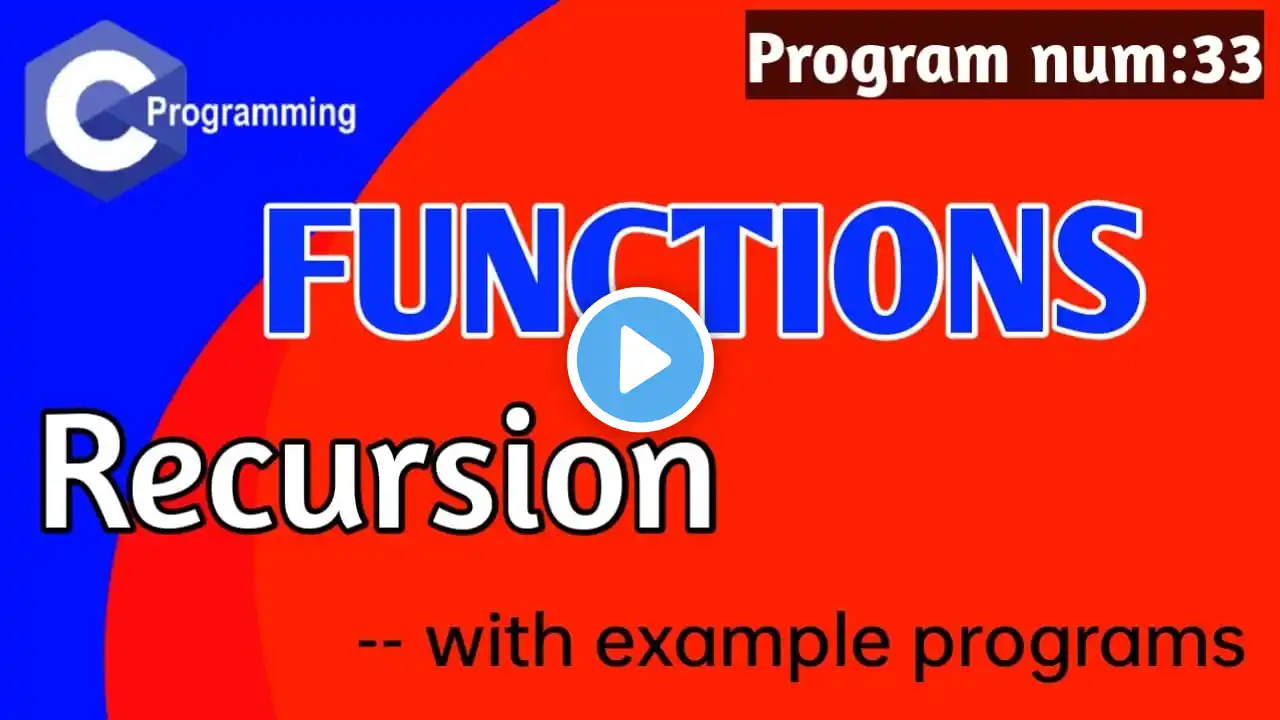 C Programming

Program num:33

FUNCTIONS

Recursion

-- with example programs